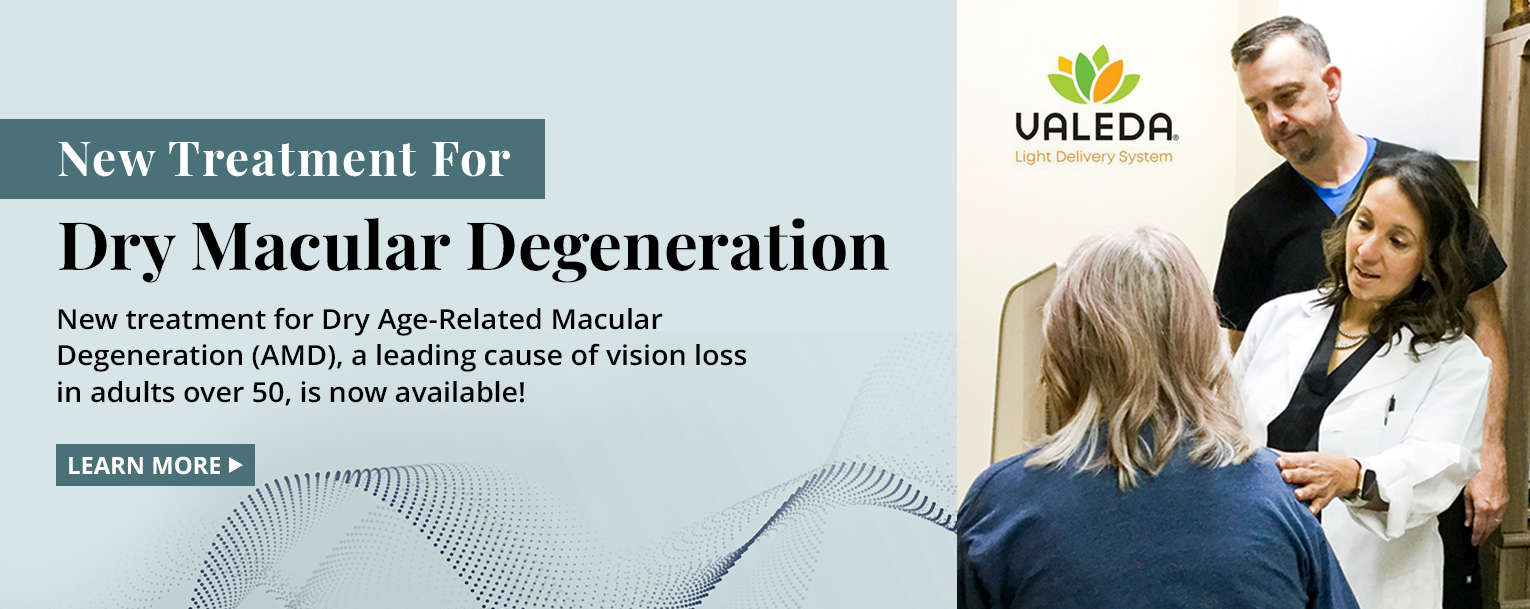 New Treatment For

Dry Macular Degeneration

New treatment for Dry Age-Related Macular Degeneration (AMD), a leading cause of vision loss in adults over 50, is now available!

LEARN MORE ▶

VALEDA®
Light Delivery System